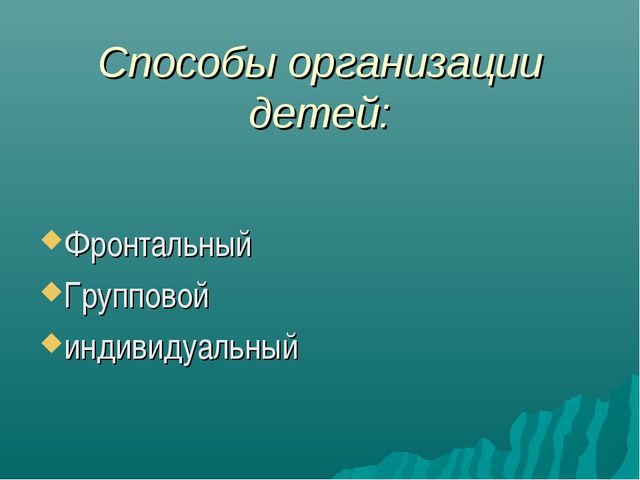 Способы организации детей:

Фронтальный
Групповой
индивидуальный